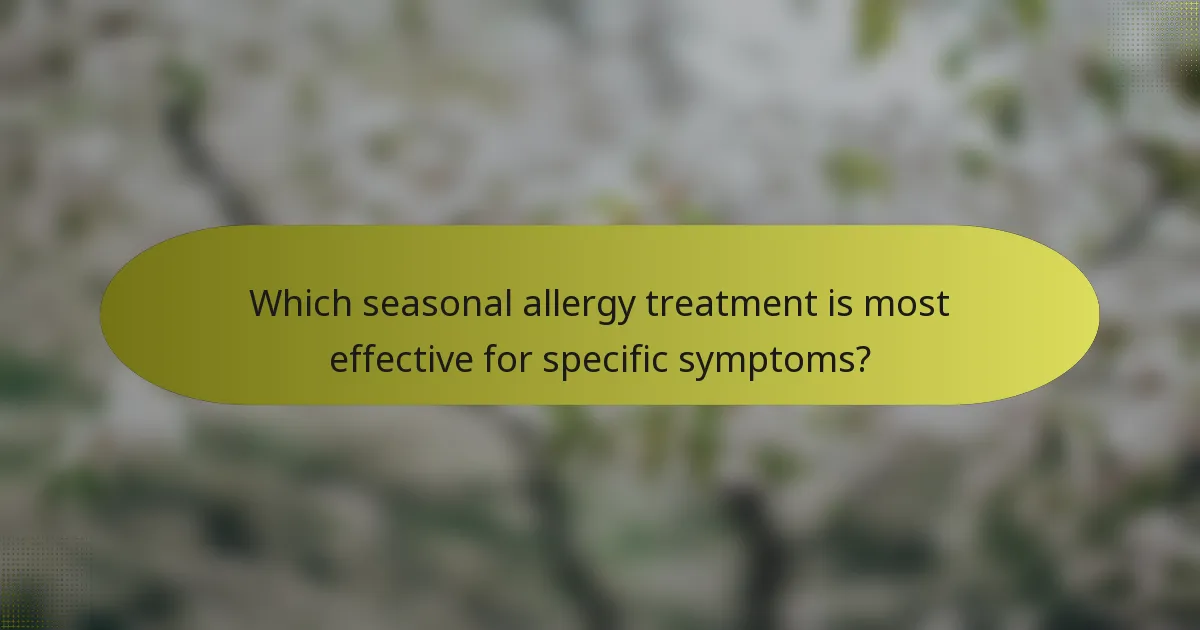 Which seasonal allergy treatment is most effective for specific symptoms?